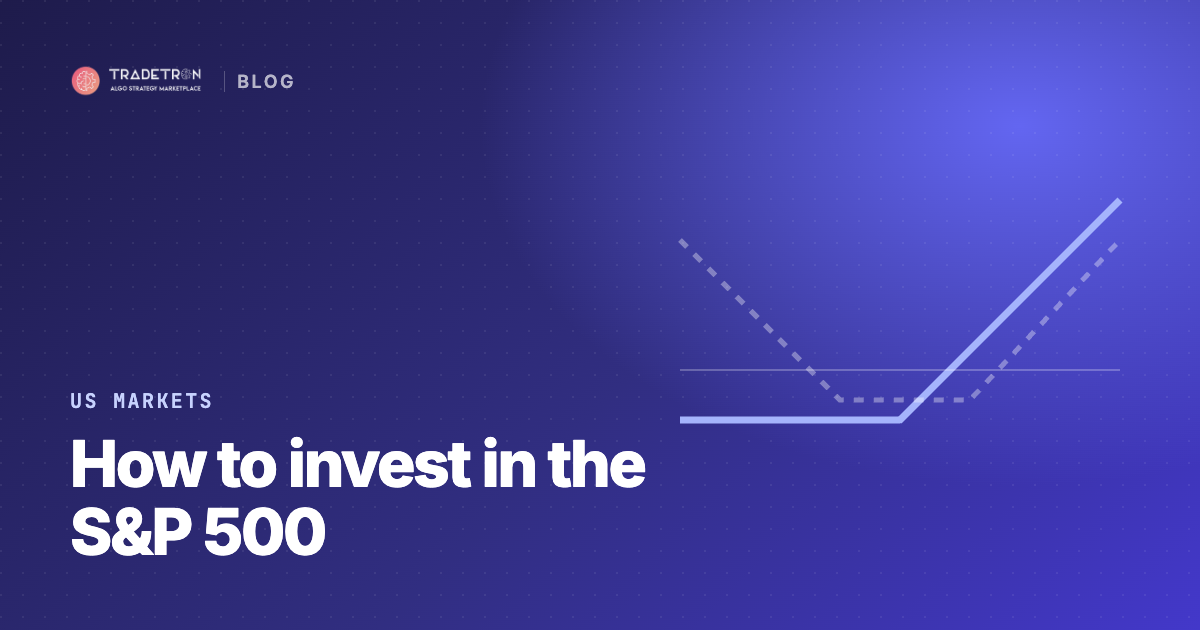 TRADETRON
ALGO STRATEGY MARKETPLACE

BLOG

US MARKETS

How to invest in the S&P 500